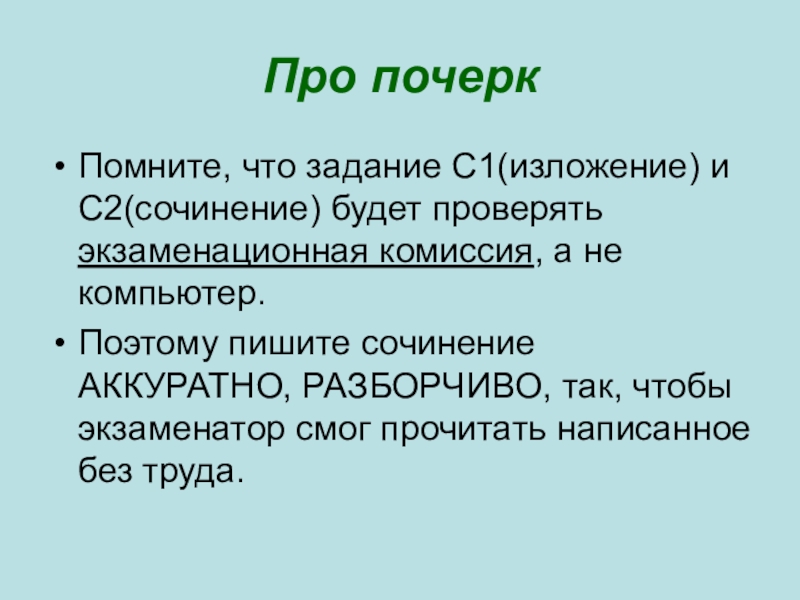 Про почерк

• Помните, что задание С1(изложение) и С2(сочинение) будет проверять экзаменационная комиссия, а не компьютер.

• Поэтому пишите сочинение АККУРАТНО, РАЗБОРЧИВО, так, чтобы экзаменатор смог прочитать написанное без труда.